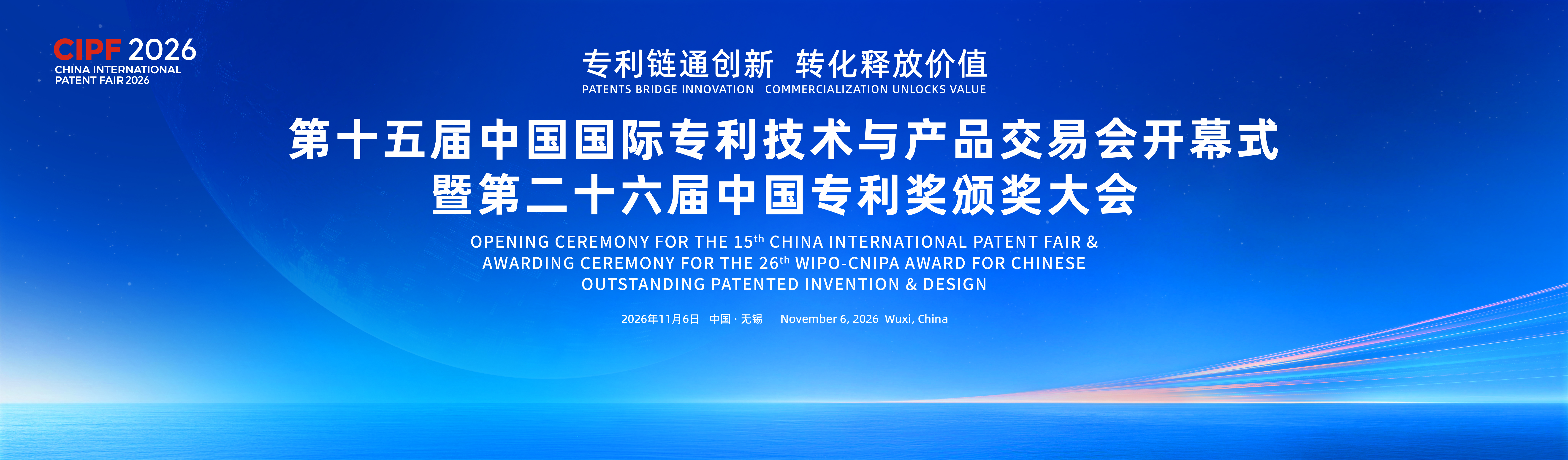 CIPF 2026
CHINA INTERNATIONAL
PATENT FAIR 2026

专利链通创新 转化释放价值
PATENTS BRIDGE INNOVATION COMMERCIALIZATION UNLOCKS VALUE

第十五届中国国际专利技术与产品交易会开幕式
暨第二十六届中国专利奖颁奖大会

OPENING CEREMONY FOR THE 15th CHINA INTERNATIONAL PATENT FAIR & AWARDING CEREMONY FOR THE 26th WIPO-CNIPA AWARD FOR CHINESE OUTSTANDING PATENTED INVENTION & DESIGN

2026年11月6日 中国·无锡 November 6, 2026 Wuxi, China